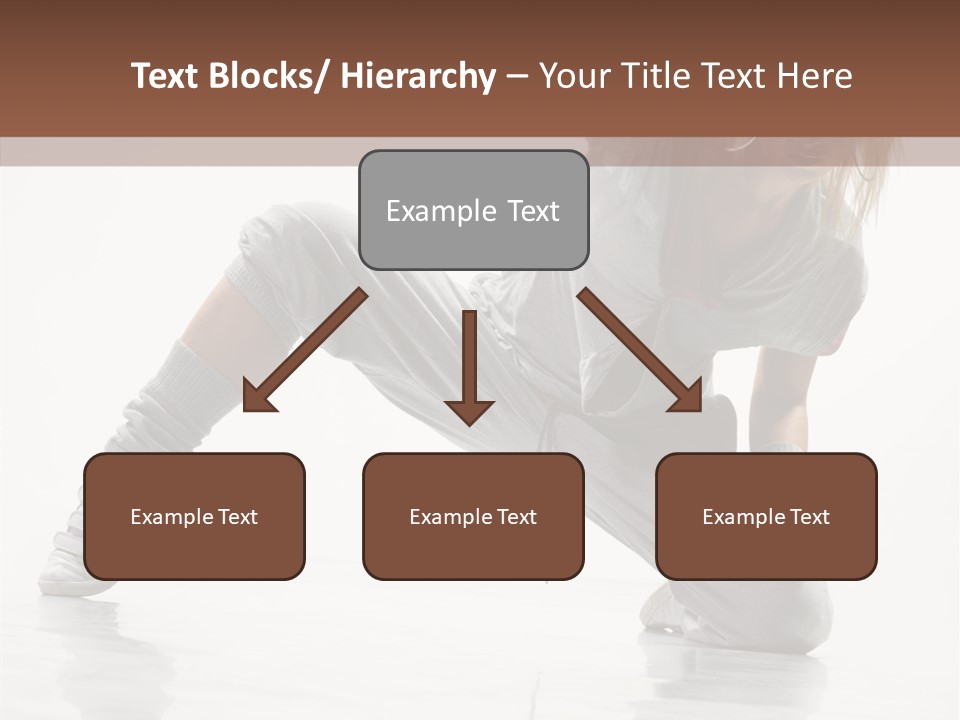 Text Blocks/ Hierarchy – Your Title Text Here

Example Text

Example Text

Example Text

Example Text